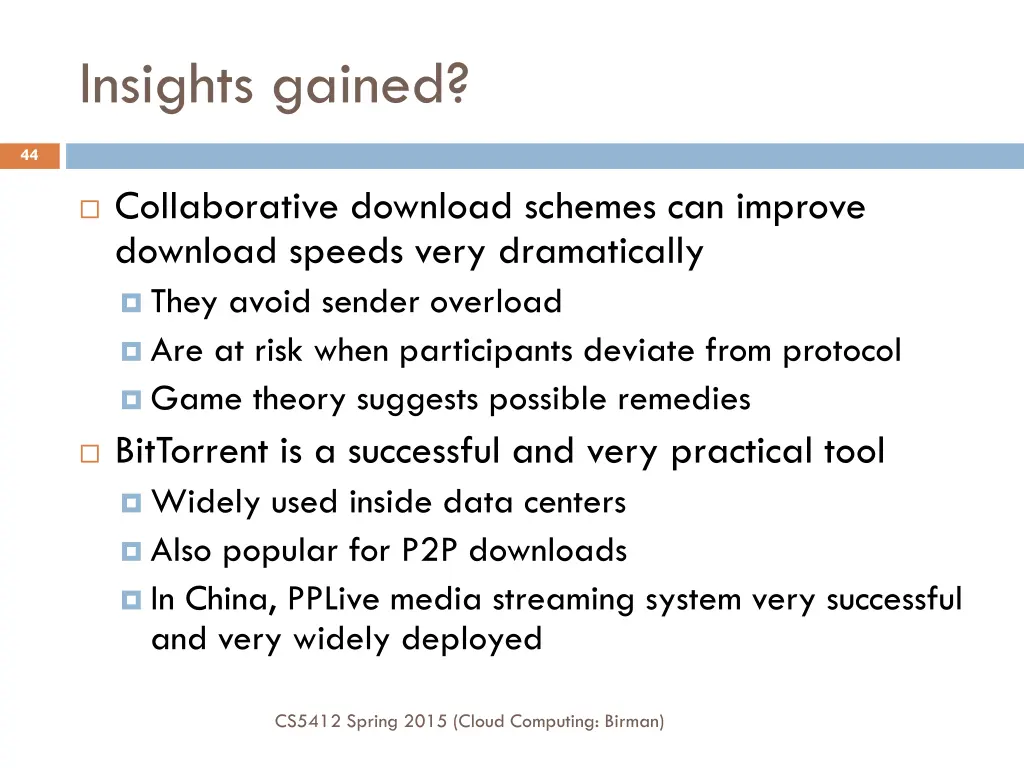 Insights gained?

44

Collaborative download schemes can improve download speeds very dramatically

They avoid sender overload

Are at risk when participants deviate from protocol

Game theory suggests possible remedies

BitTorrent is a successful and very practical tool

Widely used inside data centers

Also popular for P2P downloads

In China, PPLive media streaming system very successful and very widely deployed

CS5412 Spring 2015 (Cloud Computing: Birman)